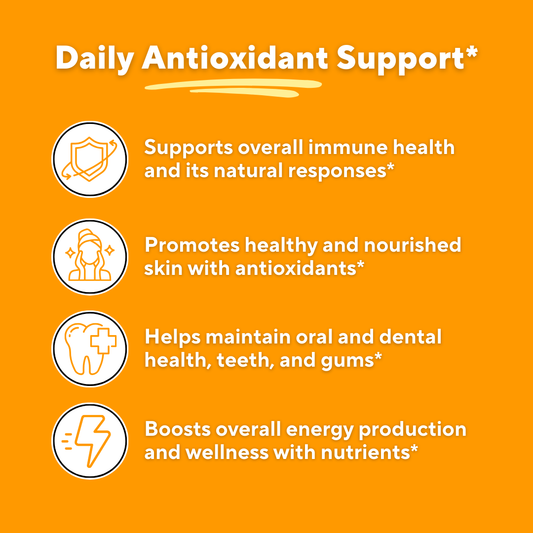 Daily Antioxidant Support*

Supports overall immune health and its natural responses*

Promotes healthy and nourished skin with antioxidants*

Helps maintain oral and dental health, teeth, and gums*

Boosts overall energy production and wellness with nutrients*